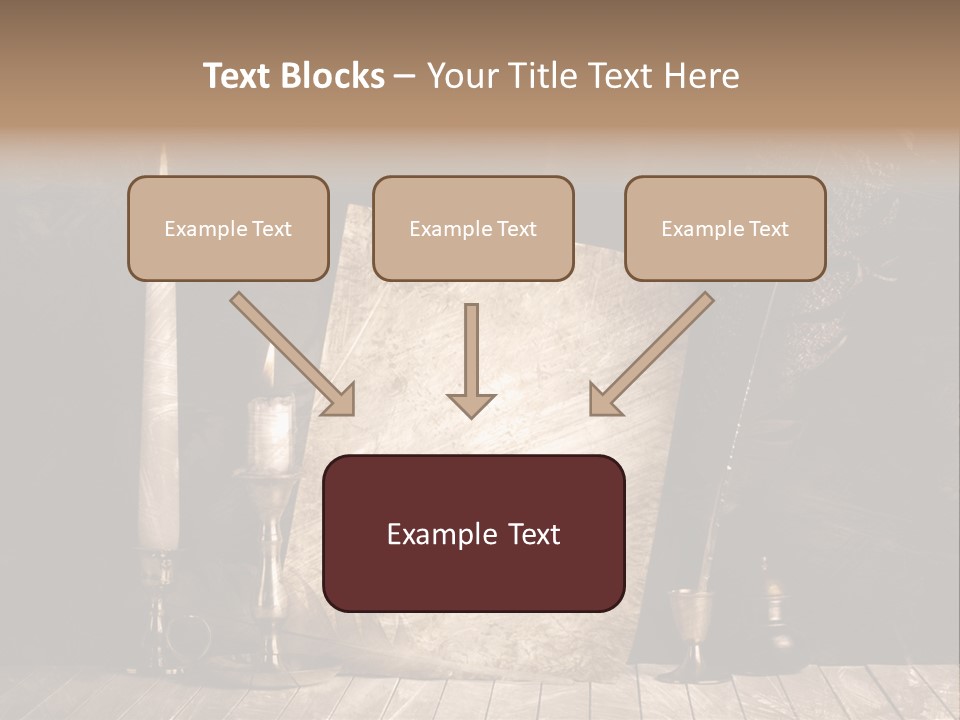 Text Blocks – Your Title Text Here

Example Text

Example Text

Example Text

Example Text